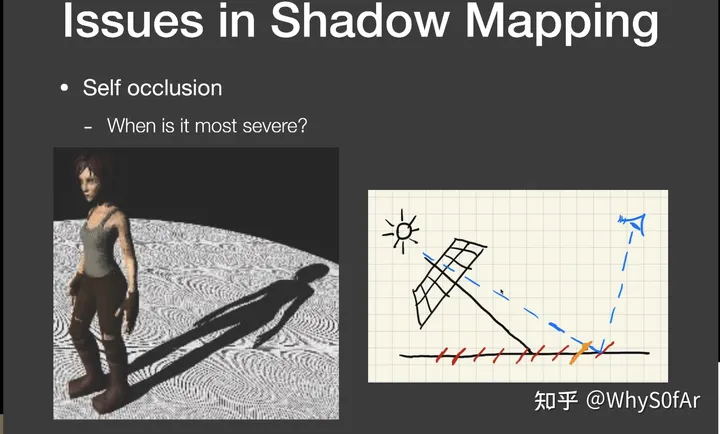 Issues in Shadow Mapping

• Self occlusion
  - When is it most severe?

知乎 @WhyS0fAr